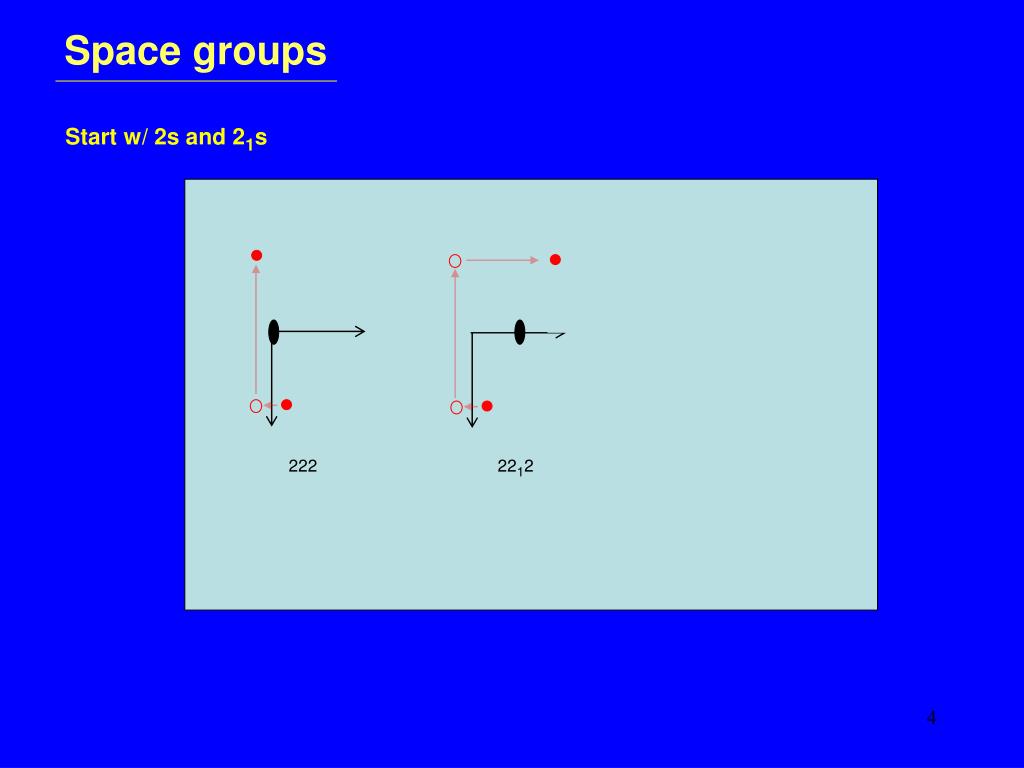 Space groups

Start w/ 2s and $2_1$s

222

$22_12$

4